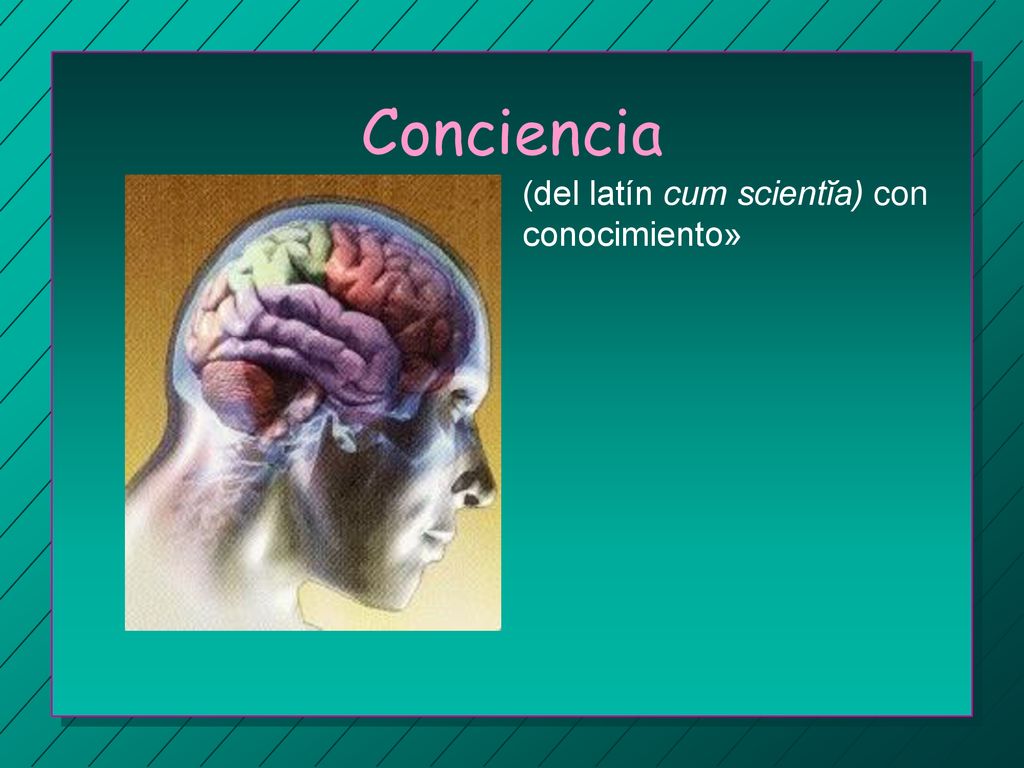 Conciencia

(del latín cum scientĭa) con conocimiento»